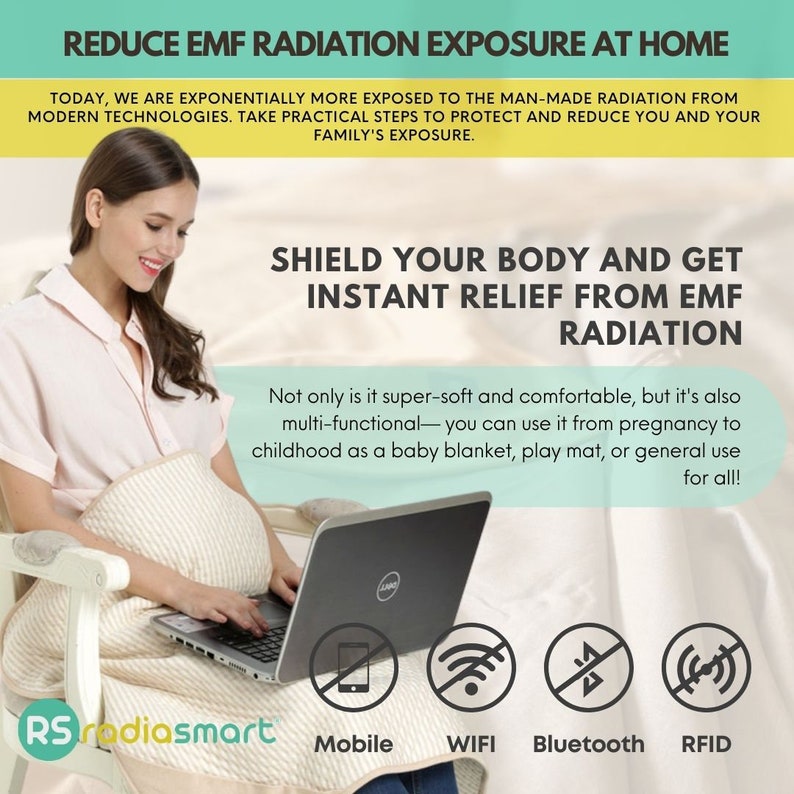 REDUCE EMF RADIATION EXPOSURE AT HOME

TODAY, WE ARE EXPONENTIALLY MORE EXPOSED TO THE MAN-MADE RADIATION FROM MODERN TECHNOLOGIES. TAKE PRACTICAL STEPS TO PROTECT AND REDUCE YOU AND YOUR FAMILY'S EXPOSURE.

SHIELD YOUR BODY AND GET INSTANT RELIEF FROM EMF RADIATION

Not only is it super-soft and comfortable, but it's also multi-functional— you can use it from pregnancy to childhood as a baby blanket, play mat, or general use for all!

DELL

RS radiasmart

Mobile

WIFI

Bluetooth

RFID